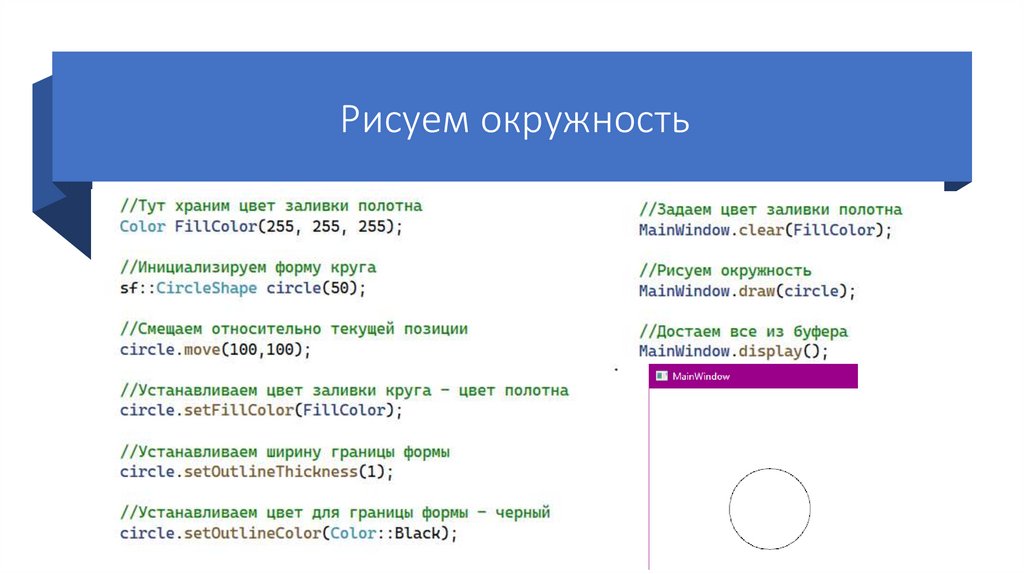 Рисуем окружность

//Тут храним цвет заливки полотна
Color FillColor(255, 255, 255);

//Инициализируем форму круга
sf::CircleShape circle(50);

//Смещаем относительно текущей позиции
circle.move(100,100);

//Устанавливаем цвет заливки круга – цвет полотна
circle.setFillColor(FillColor);

//Устанавливаем ширину границы формы
circle.setOutlineThickness(1);

//Устанавливаем цвет для границы формы – черный
circle.setOutlineColor(Color::Black);

//Задаем цвет заливки полотна
MainWindow.clear(FillColor);

//Рисуем окружность
MainWindow.draw(circle);

//Достаем все из буфера
MainWindow.display();

MainWindow